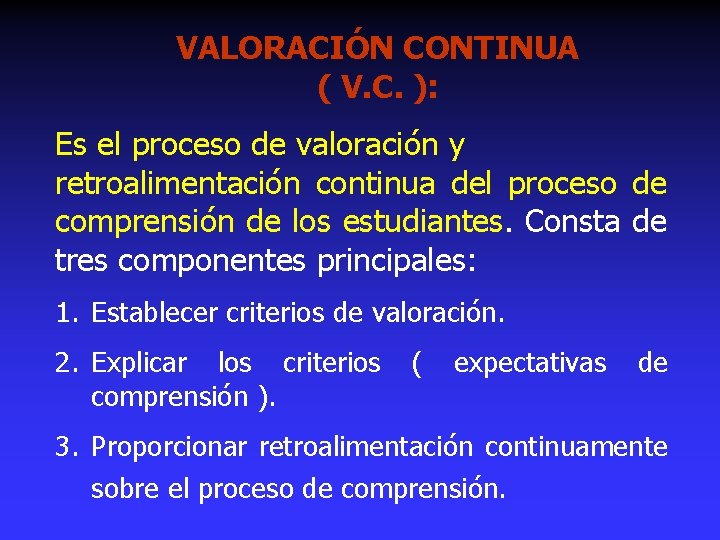 VALORACIÓN CONTINUA
( V.C. ):

Es el proceso de valoración y retroalimentación continua del proceso de comprensión de los estudiantes. Consta de tres componentes principales:

1. Establecer criterios de valoración.

2. Explicar los criterios ( expectativas de comprensión ).

3. Proporcionar retroalimentación continuamente sobre el proceso de comprensión.